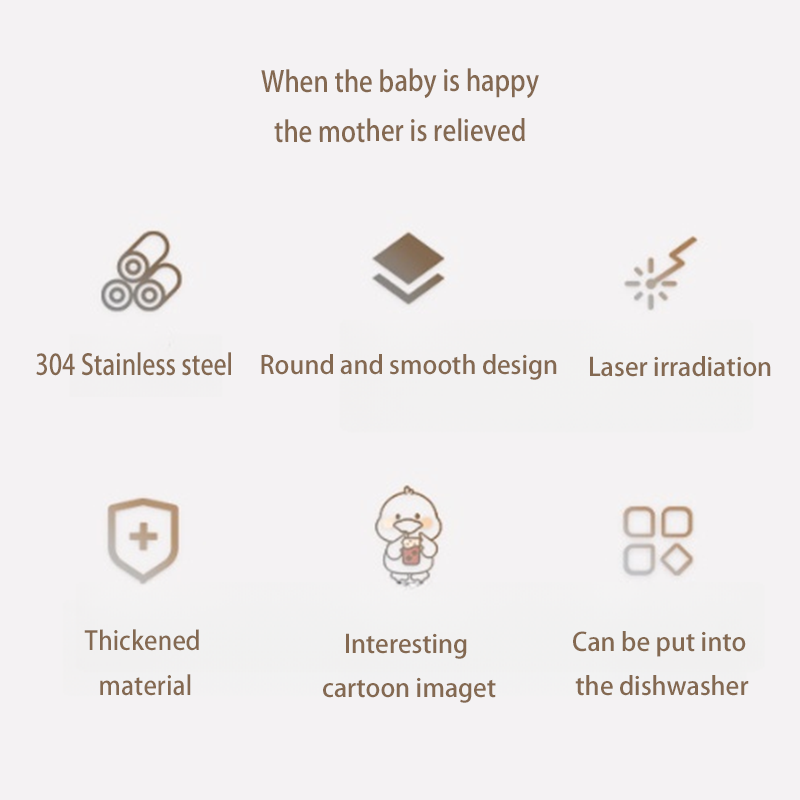 When the baby is happy
the mother is relieved

304 Stainless steel

Round and smooth design

Laser irradiation

Thickened material

Interesting cartoon imaget

Can be put into the dishwasher